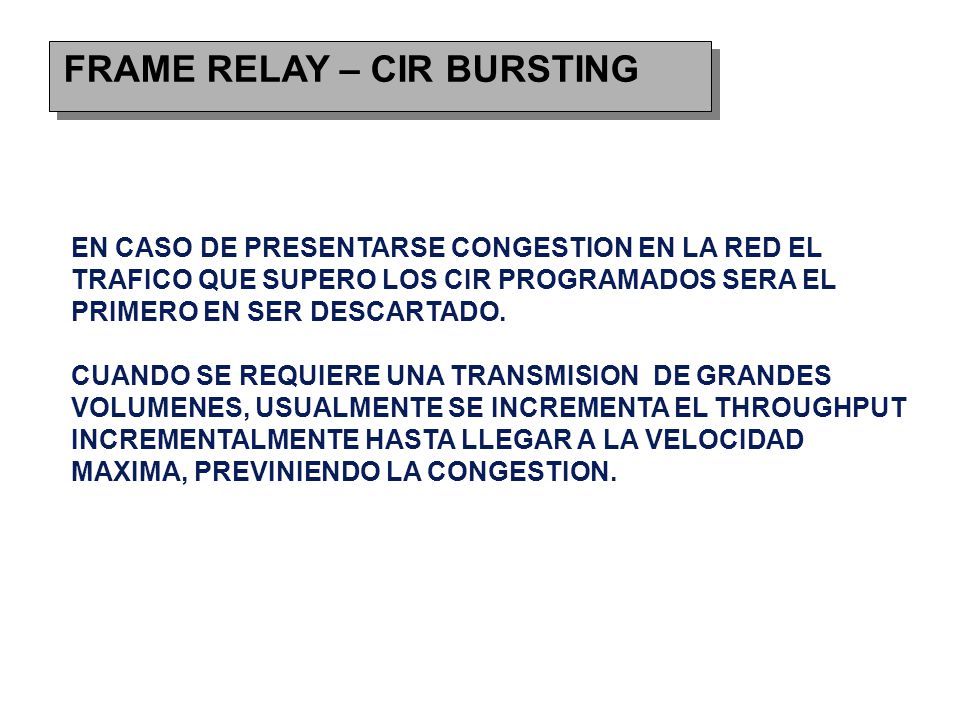 FRAME RELAY – CIR BURSTING

EN CASO DE PRESENTARSE CONGESTION EN LA RED EL TRAFICO QUE SUPERO LOS CIR PROGRAMADOS SERA EL PRIMERO EN SER DESCARTADO.

CUANDO SE REQUIERE UNA TRANSMISION DE GRANDES VOLUMENES, USUALMENTE SE INCREMENTA EL THROUGHPUT INCREMENTALMENTE HASTA LLEGAR A LA VELOCIDAD MAXIMA, PREVINIENDO LA CONGESTION.